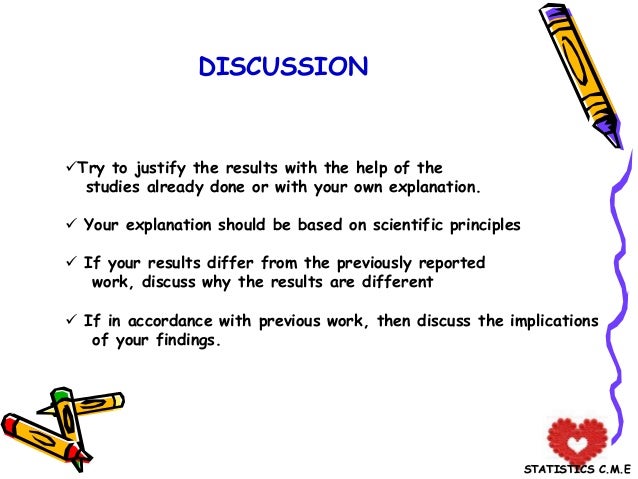 DISCUSSION

✓Try to justify the results with the help of the studies already done or with your own explanation.

✓ Your explanation should be based on scientific principles

✓ If your results differ from the previously reported work, discuss why the results are different

✓ If in accordance with previous work, then discuss the implications of your findings.

STATISTICS C.M.E